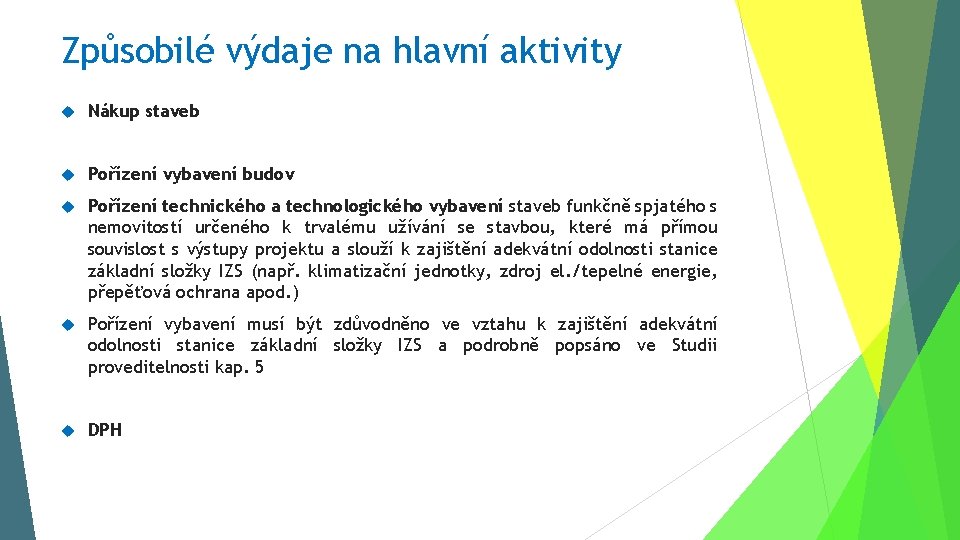 Způsobilé výdaje na hlavní aktivity

Nákup staveb

Pořízení vybavení budov

Pořízení technického a technologického vybavení staveb funkčně spjatého s nemovitostí určeného k trvalému užívání se stavbou, které má přímou souvislost s výstupy projektu a slouží k zajištění adekvátní odolnosti stanice základní složky IZS (např. klimatizační jednotky, zdroj el./tepelné energie, přepěťová ochrana apod.)

Pořízení vybavení musí být zdůvodněno ve vztahu k zajištění adekvátní odolnosti stanice základní složky IZS a podrobně popsáno ve Studii proveditelnosti kap. 5

DPH